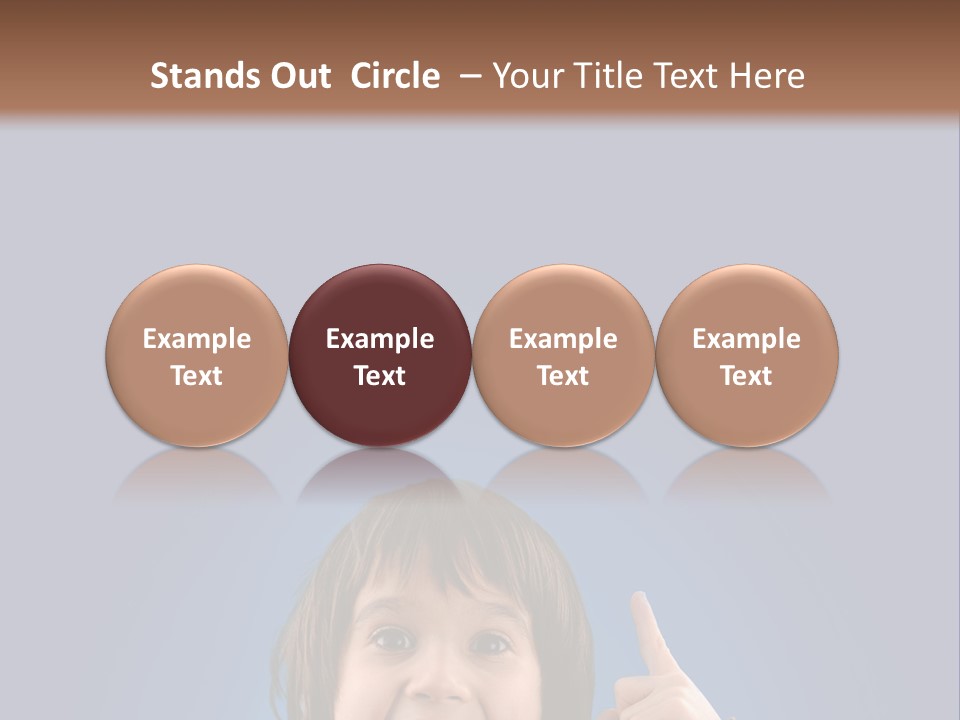 Stands Out Circle – Your Title Text Here

Example Text

Example Text

Example Text

Example Text